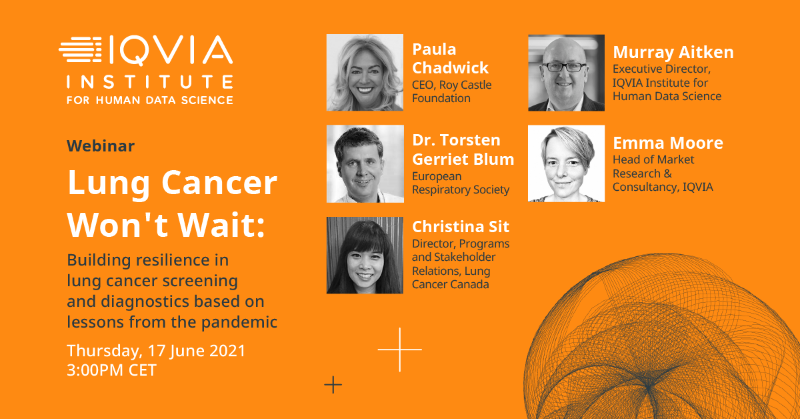 IQVIA
INSTITUTE
FOR HUMAN DATA SCIENCE

Webinar

Lung Cancer Won't Wait:

Building resilience in lung cancer screening and diagnostics based on lessons from the pandemic

Thursday, 17 June 2021
3:00PM CET

Paula Chadwick
CEO, Roy Castle Foundation

Dr. Torsten Gerriet Blum
European Respiratory Society

Christina Sit
Director, Programs and Stakeholder Relations, Lung Cancer Canada

Murray Aitken
Executive Director, IQVIA Institute for Human Data Science

Emma Moore
Head of Market Research & Consultancy, IQVIA